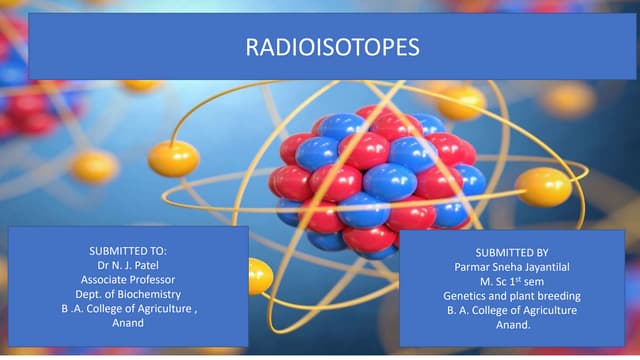 RADIOISOTOPES

SUBMITTED TO:
Dr N. J. Patel
Associate Professor
Dept. of Biochemistry
B .A. College of Agriculture ,
Anand

SUBMITTED BY
Parmar Sneha Jayantilal
M. Sc 1$^{st}$ sem
Genetics and plant breeding
B. A. College of Agriculture
Anand.